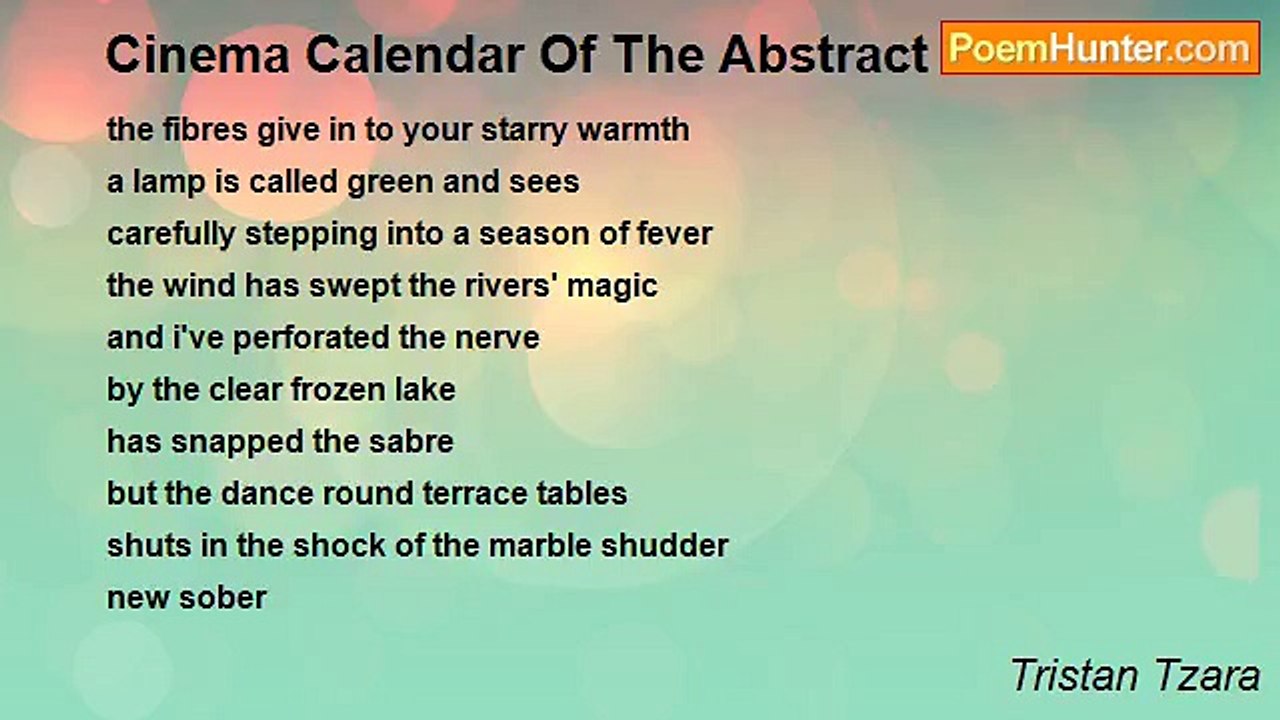 Cinema Calendar Of The Abstract

PoemHunter.com

the fibres give in to your starry warmth
a lamp is called green and sees
carefully stepping into a season of fever
the wind has swept the rivers' magic
and i've perforated the nerve
by the clear frozen lake
has snapped the sabre
but the dance round terrace tables
shuts in the shock of the marble shudder
new sober

Tristan Tzara